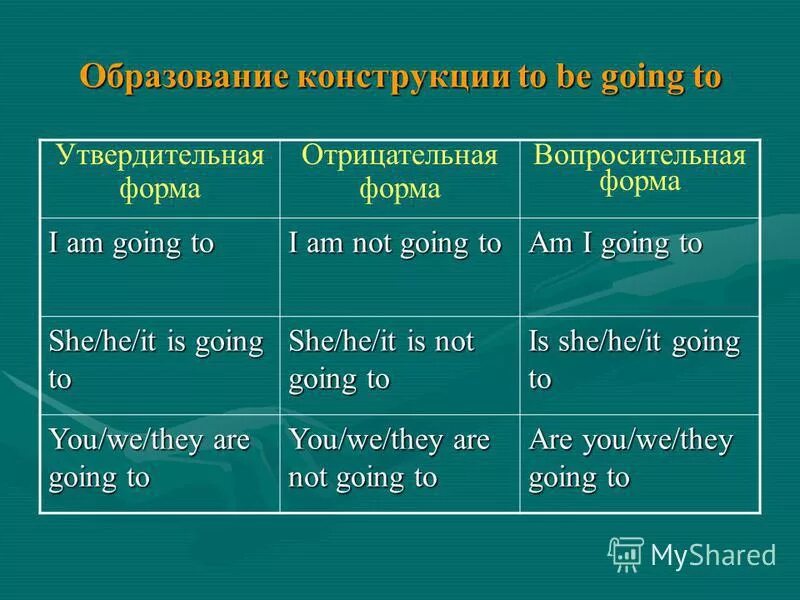 Образование конструкции to be going to

| Утвердительная форма | Отрицательная форма | Вопросительная форма |
|---|---|---|
| I am going to | I am not going to | Am I going to |
| She/he/it is going to | She/he/it is not going to | Is she/he/it going to |
| You/we/they are going to | You/we/they are not going to | Are you/we/they going to |

MyShared